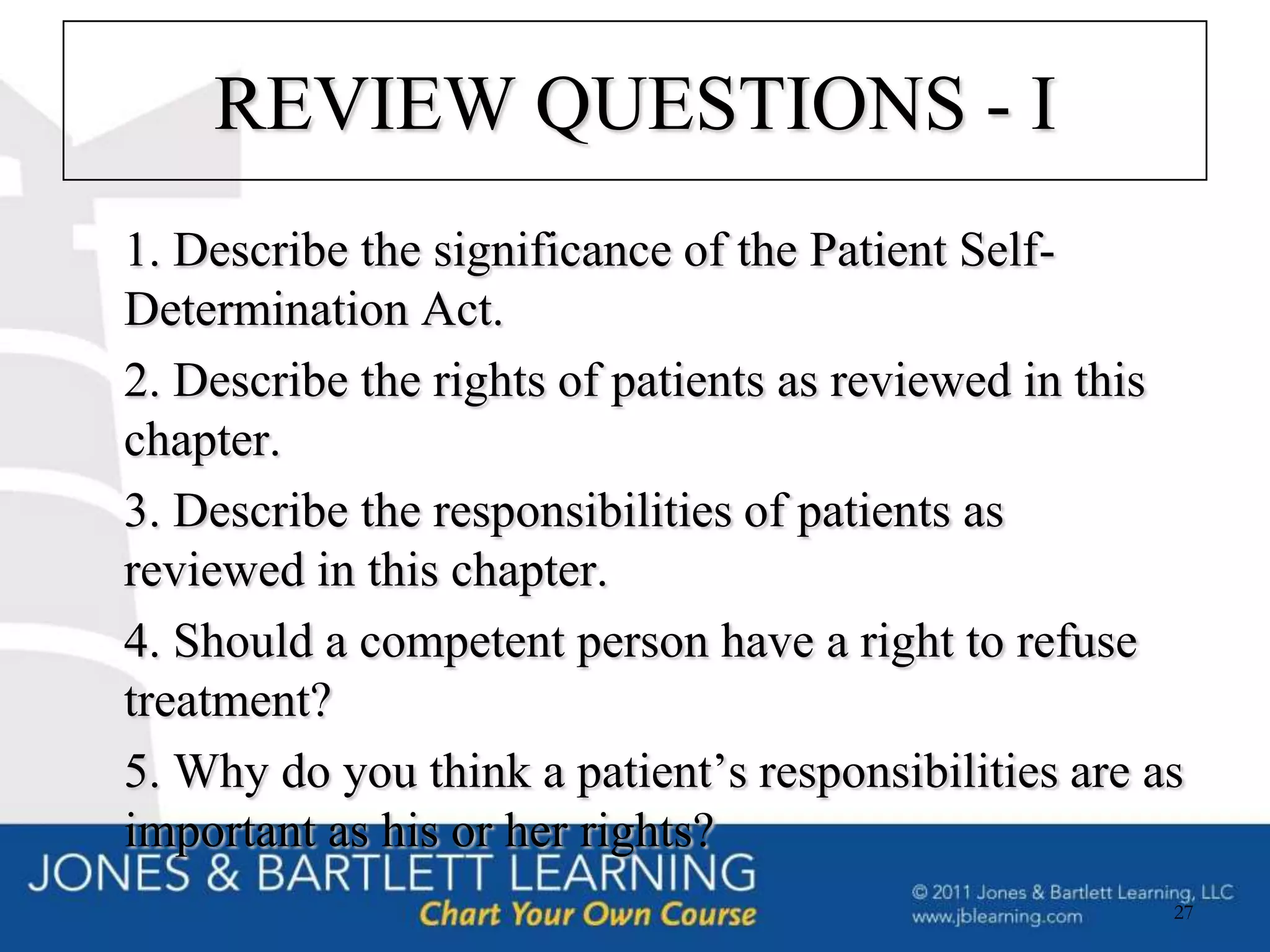 REVIEW QUESTIONS - I

1. Describe the significance of the Patient Self-Determination Act.

2. Describe the rights of patients as reviewed in this chapter.

3. Describe the responsibilities of patients as reviewed in this chapter.

4. Should a competent person have a right to refuse treatment?

5. Why do you think a patient's responsibilities are as important as his or her rights?

JONES & BARTLETT LEARNING
Chart Your Own Course

© 2011 Jones & Bartlett Learning, LLC
www.jblearning.com

27